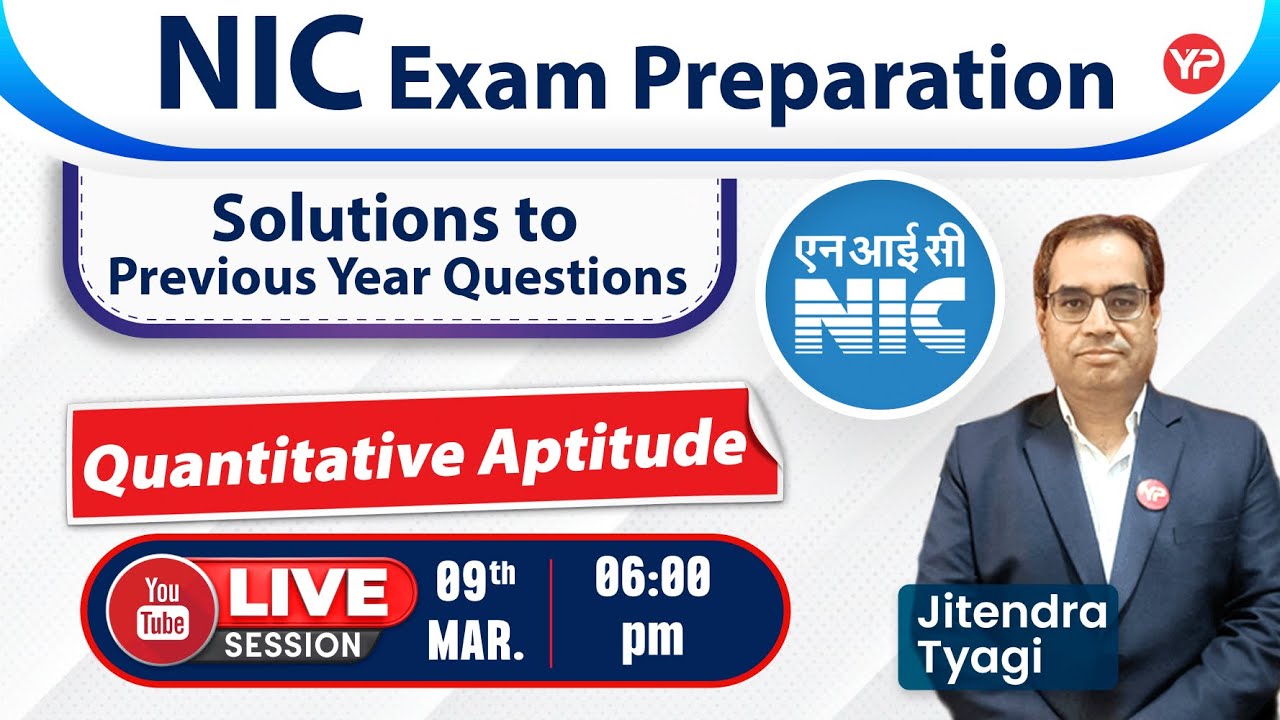 NIC Exam Preparation

YP

Solutions to Previous Year Questions

एन आई सी
NIC

Quantitative Aptitude

You Tube LIVE SESSION

09th MAR.

06:00 pm

YP

Jitendra Tyagi